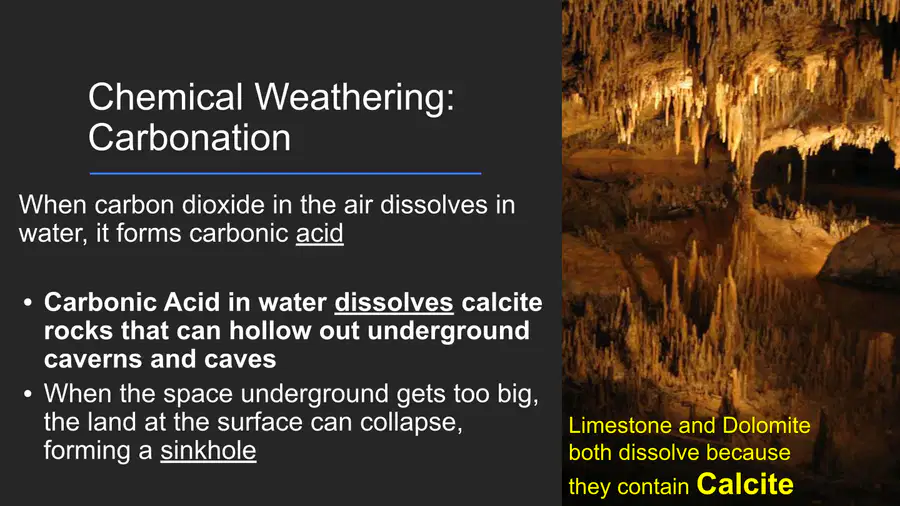 Chemical Weathering: Carbonation

When carbon dioxide in the air dissolves in water, it forms carbonic acid

• Carbonic Acid in water dissolves calcite rocks that can hollow out underground caverns and caves
• When the space underground gets too big, the land at the surface can collapse, forming a sinkhole

Limestone and Dolomite both dissolve because they contain Calcite